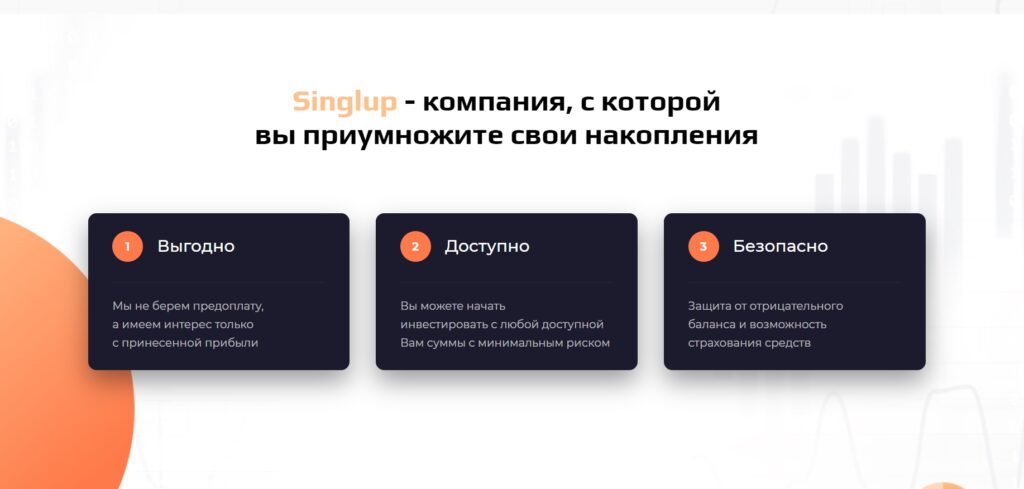 Singlup - компания, с которой вы приумножите свои накопления

1 Выгодно

Мы не берем предоплату, а имеем интерес только с принесенной прибыли

2 Доступно

Вы можете начать инвестировать с любой доступной Вам суммы с минимальным риском

3 Безопасно

Защита от отрицательного баланса и возможность страхования средств